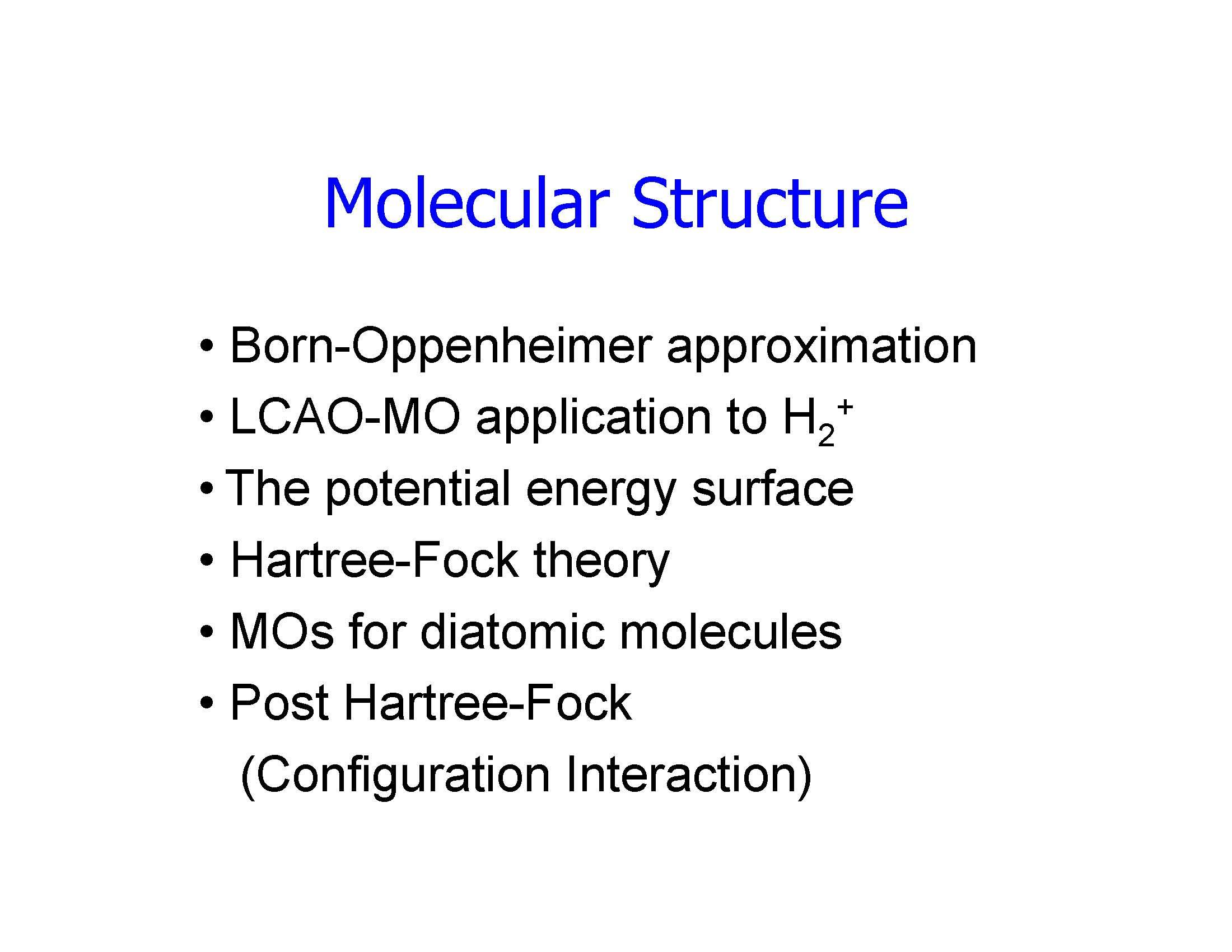 Molecular Structure

• Born-Oppenheimer approximation
• LCAO-MO application to $H_2^+$
• The potential energy surface
• Hartree-Fock theory
• MOs for diatomic molecules
• Post Hartree-Fock (Configuration Interaction)